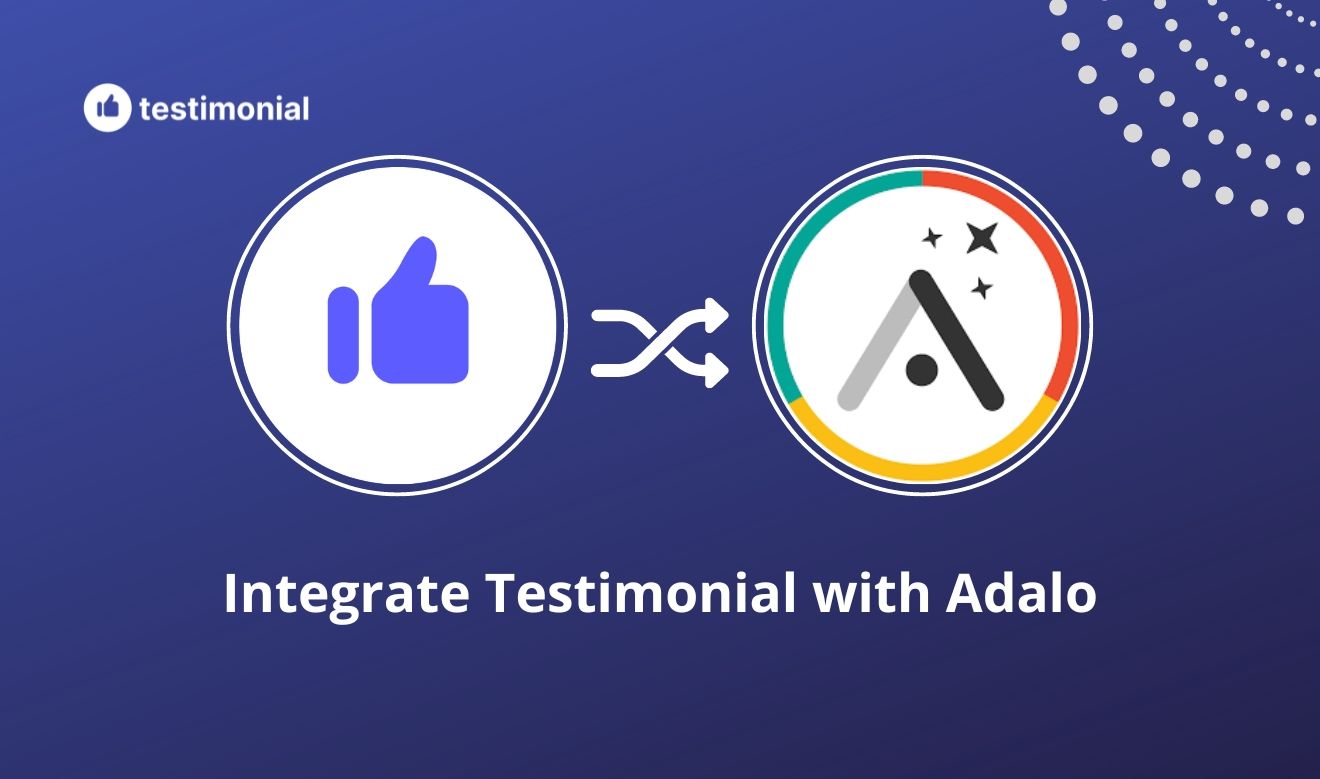 testimonial

Integrate Testimonial with Adalo